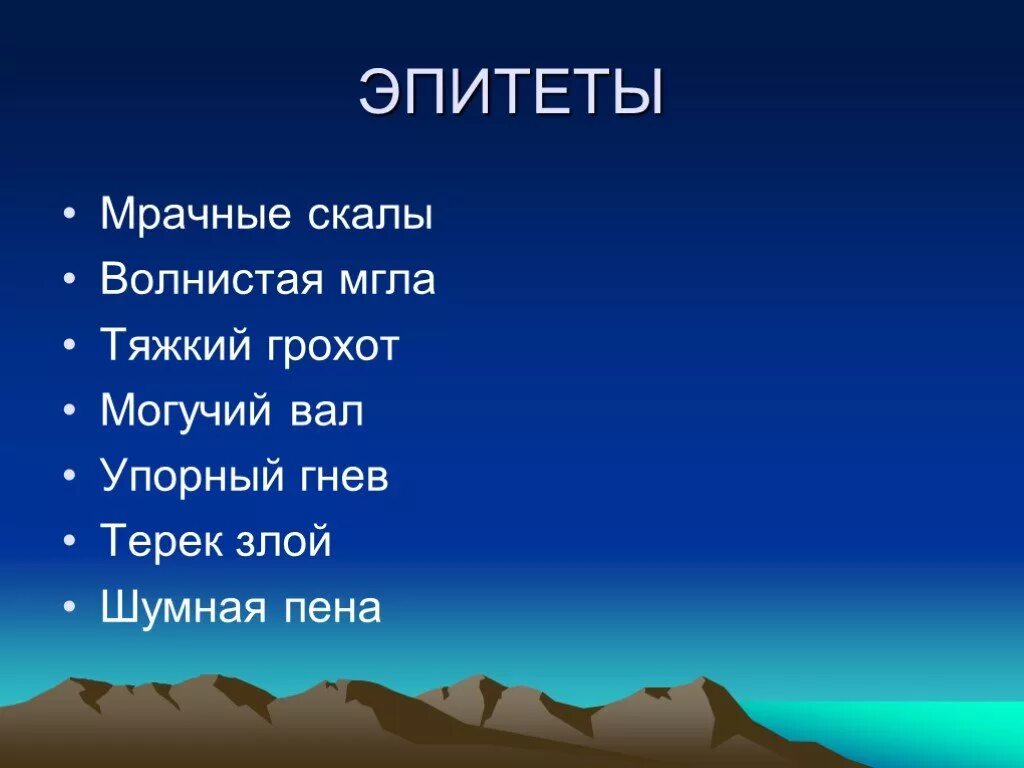 ЭПИТЕТЫ

• Мрачные скалы
• Волнистая мгла
• Тяжкий грохот
• Могучий вал
• Упорный гнев
• Терек злой
• Шумная пена